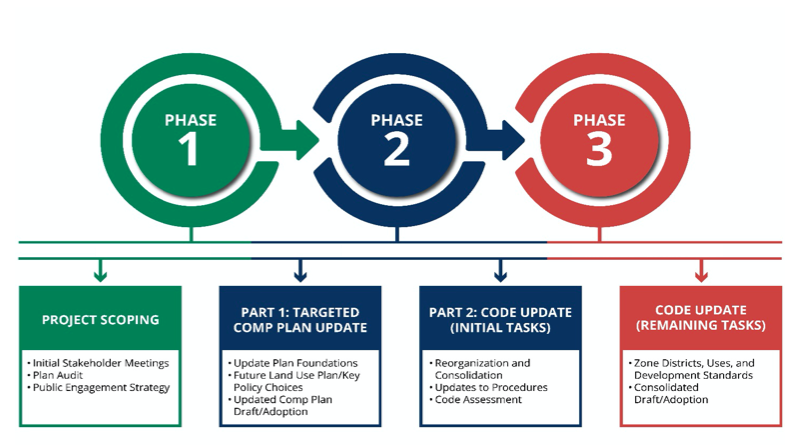 PHASE
1

PHASE
2

PHASE
3

PROJECT SCOPING

• Initial Stakeholder Meetings
• Plan Audit
• Public Engagement Strategy

PART 1: TARGETED COMP PLAN UPDATE

• Update Plan Foundations
• Future Land Use Plan/Key Policy Choices
• Updated Comp Plan Draft/Adoption

PART 2: CODE UPDATE (INITIAL TASKS)

• Reorganization and Consolidation
• Updates to Procedures
• Code Assessment

CODE UPDATE (REMAINING TASKS)

• Zone Districts, Uses, and Development Standards
• Consolidated Draft/Adoption